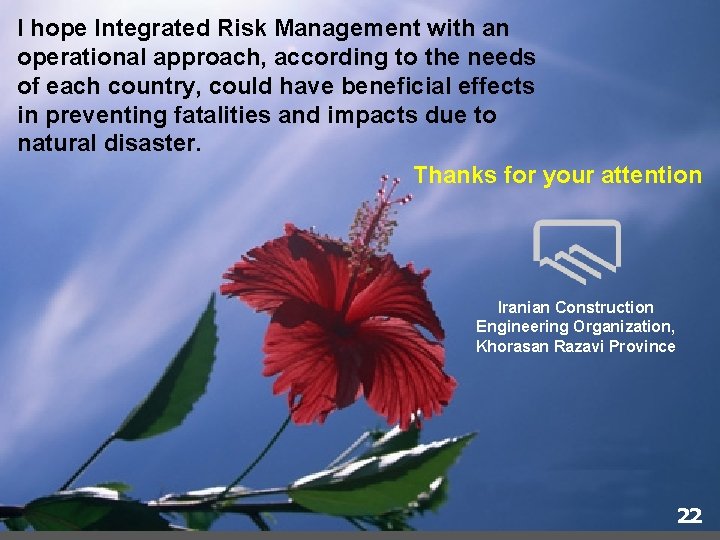 I hope Integrated Risk Management with an operational approach, according to the needs of each country, could have beneficial effects in preventing fatalities and impacts due to natural disaster.

Thanks for your attention

Iranian Construction Engineering Organization, Khorasan Razavi Province

22